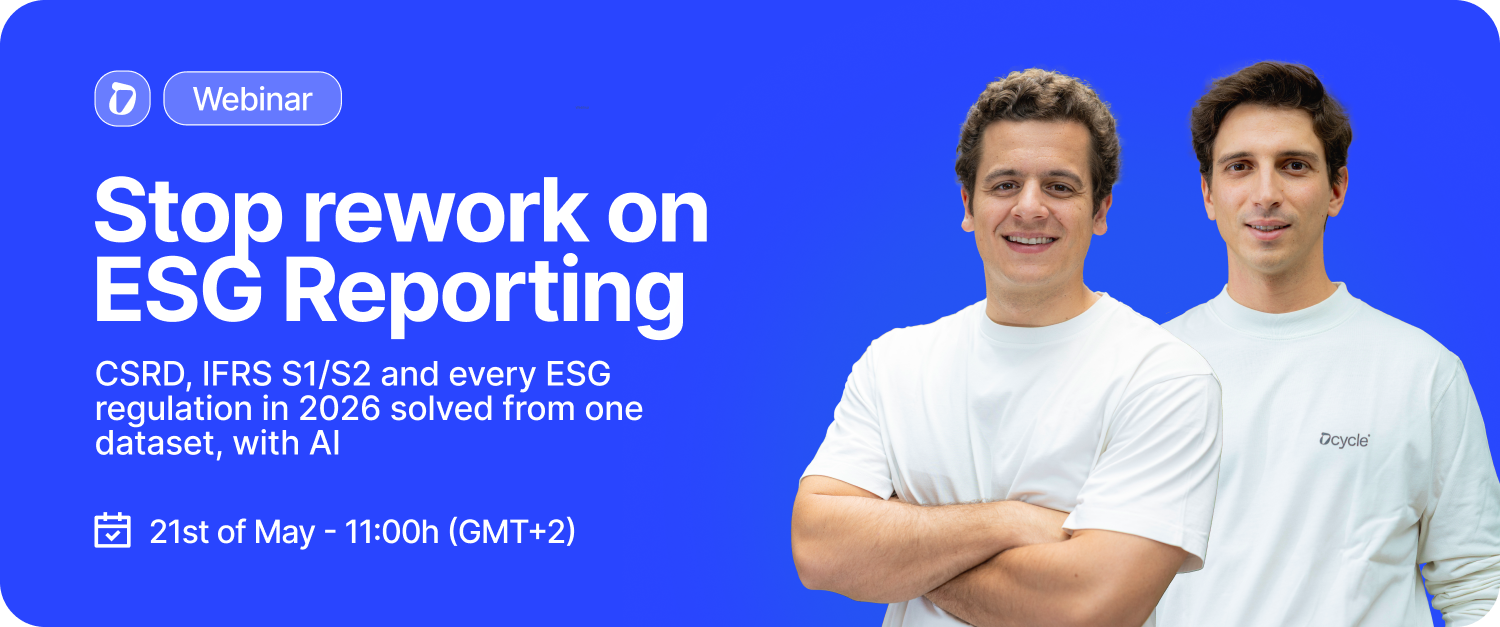 Webinar

Stop rework on ESG Reporting

CSRD, IFRS S1/S2 and every ESG regulation in 2026 solved from one dataset, with AI

21st of May - 11:00h (GMT+2)

Dcycle